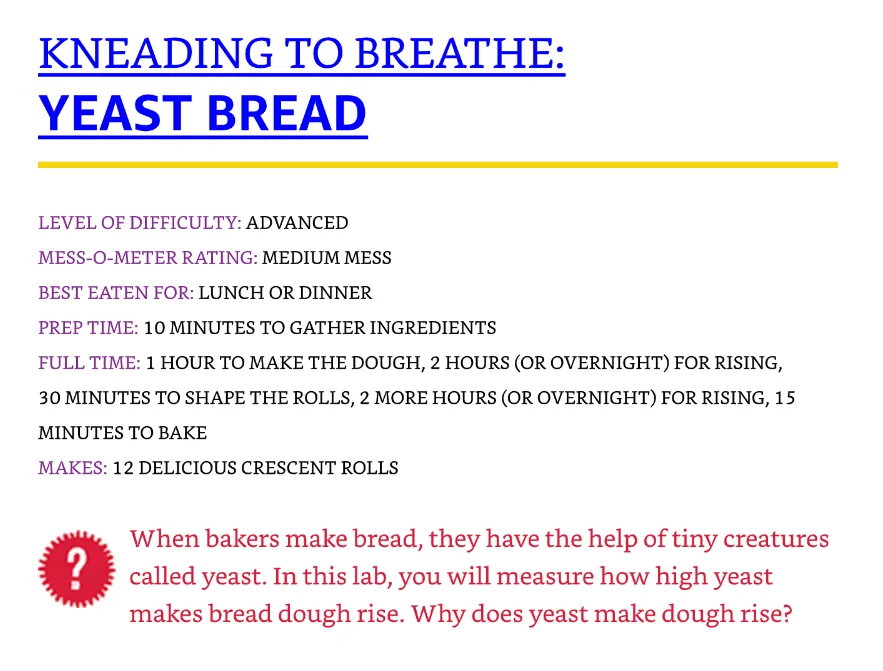 KNEADING TO BREATHE:
YEAST BREAD

LEVEL OF DIFFICULTY: ADVANCED
MESS-O-METER RATING: MEDIUM MESS
BEST EATEN FOR: LUNCH OR DINNER
PREP TIME: 10 MINUTES TO GATHER INGREDIENTS
FULL TIME: 1 HOUR TO MAKE THE DOUGH, 2 HOURS (OR OVERNIGHT) FOR RISING, 30 MINUTES TO SHAPE THE ROLLS, 2 MORE HOURS (OR OVERNIGHT) FOR RISING, 15 MINUTES TO BAKE
MAKES: 12 DELICIOUS CRESCENT ROLLS

?

When bakers make bread, they have the help of tiny creatures called yeast. In this lab, you will measure how high yeast makes bread dough rise. Why does yeast make dough rise?